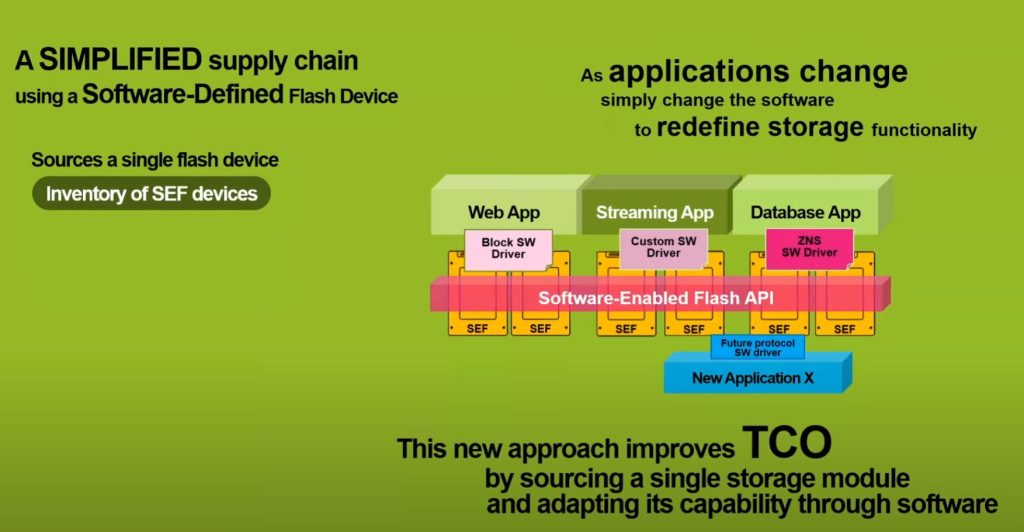 A SIMPLIFIED supply chain using a Software-Defined Flash Device

Sources a single flash device

Inventory of SEF devices

As applications change simply change the software to redefine storage functionality

Web App

Streaming App

Database App

Block SW Driver

Custom SW Driver

ZNS SW Driver

Software-Enabled Flash API

SEF

SEF

SEF

SEF

SEF

SEF

Future protocol SW driver

New Application X

This new approach improves TCO by sourcing a single storage module and adapting its capability through software